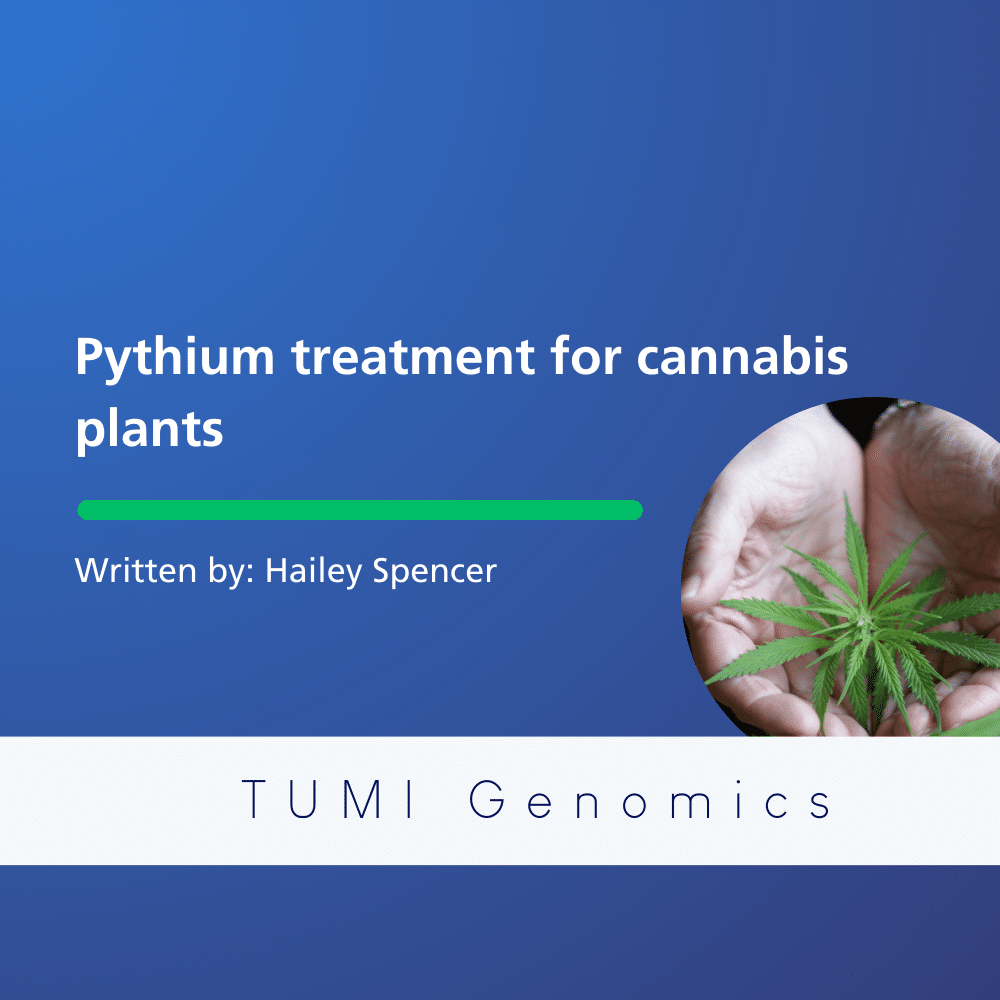 Pythium treatment for cannabis plants

Written by: Hailey Spencer

TUMI Genomics